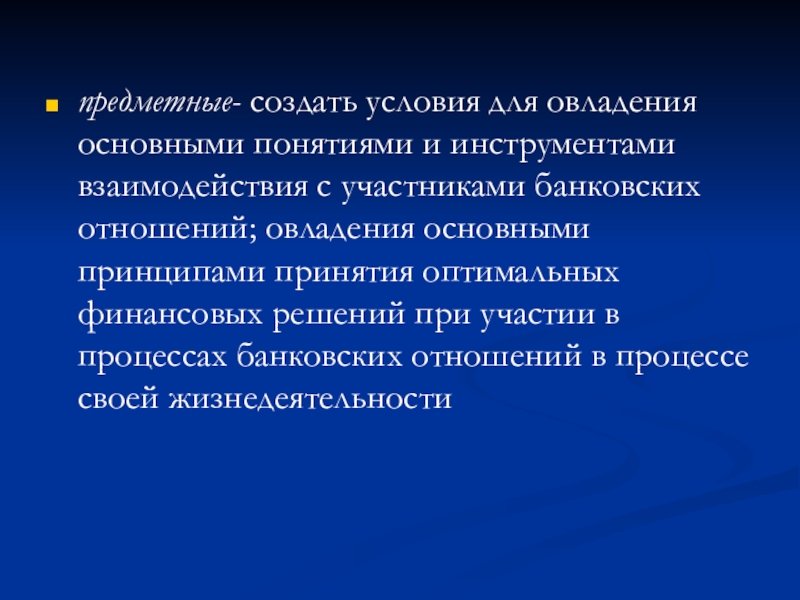 предметные- создать условия для овладения основными понятиями и инструментами взаимодействия с участниками банковских отношений; овладения основными принципами принятия оптимальных финансовых решений при участии в процессах банковских отношений в процессе своей жизнедеятельности